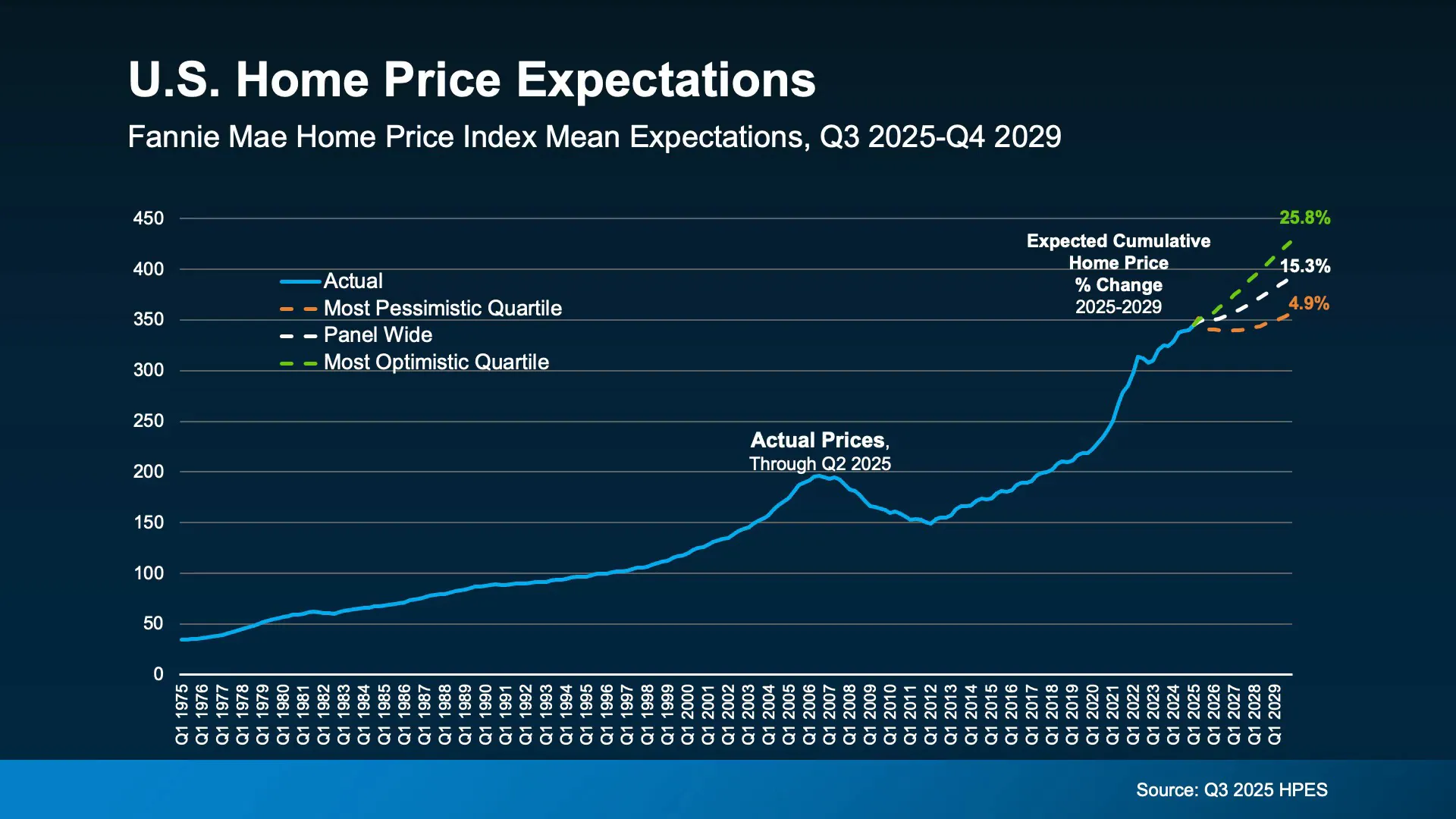 U.S. Home Price Expectations

Fannie Mae Home Price Index Mean Expectations, Q3 2025-Q4 2029

450
400
350
300
250
200
150
100
50
0

Actual
Most Pessimistic Quartile
Panel Wide
Most Optimistic Quartile

Actual Prices, Through Q2 2025

Expected Cumulative Home Price % Change 2025-2029

25.8%
15.3%
4.9%

Q1 1975 Q1 1976 Q1 1977 Q1 1978 Q1 1979 Q1 1980 Q1 1981 Q1 1982 Q1 1983 Q1 1984 Q1 1985 Q1 1986 Q1 1987 Q1 1988 Q1 1989 Q1 1990 Q1 1991 Q1 1992 Q1 1993 Q1 1994 Q1 1995 Q1 1996 Q1 1997 Q1 1998 Q1 1999 Q1 2000 Q1 2001 Q1 2002 Q1 2003 Q1 2004 Q1 2005 Q1 2006 Q1 2007 Q1 2008 Q1 2009 Q1 2010 Q1 2011 Q1 2012 Q1 2013 Q1 2014 Q1 2015 Q1 2016 Q1 2017 Q1 2018 Q1 2019 Q1 2020 Q1 2021 Q1 2022 Q1 2023 Q1 2024 Q1 2025 Q1 2026 Q1 2027 Q1 2028 Q1 2029

Source: Q3 2025 HPES